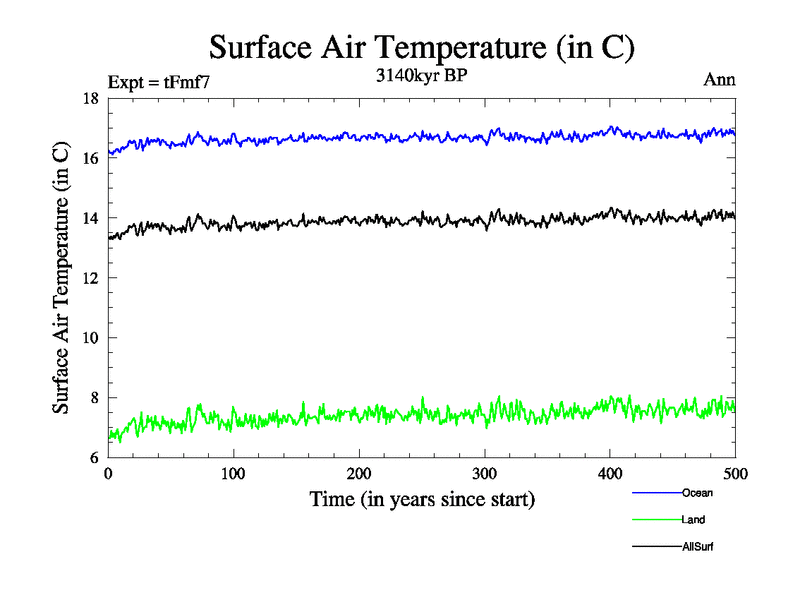 Surface Air Temperature (in C)

Expt = tFmf7

3140kyr BP

Ann

Surface Air Temperature (in C)

18
16
14
12
10
8
6

0
100
200
300
400
500

Time (in years since start)

Ocean
Land
AllSurf